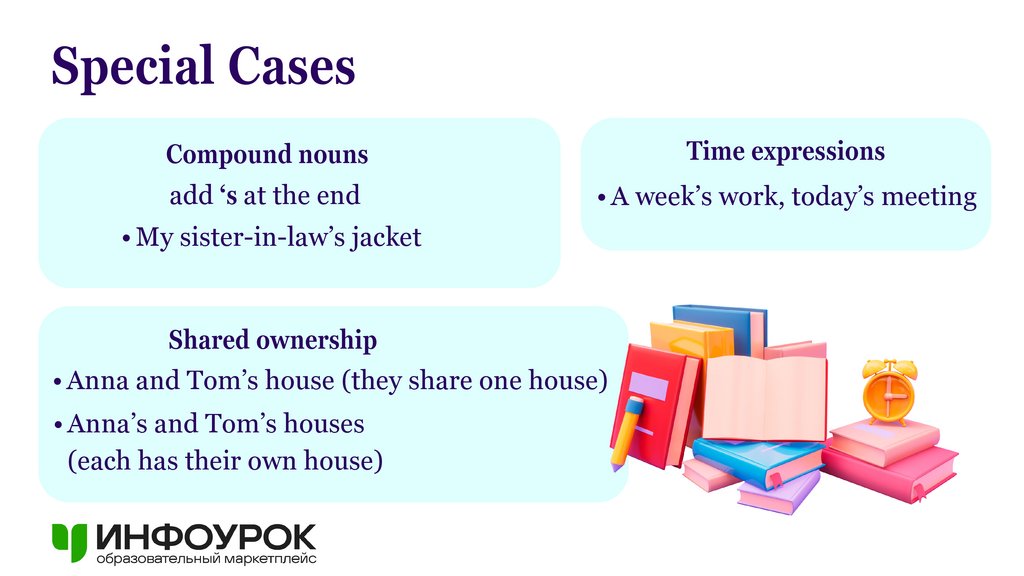 Special Cases

Compound nouns
add ‘s at the end
• My sister-in-law’s jacket

Time expressions
• A week’s work, today’s meeting

Shared ownership
• Anna and Tom’s house (they share one house)
• Anna’s and Tom’s houses (each has their own house)

ИНФОУРОК
образовательный маркетплейс